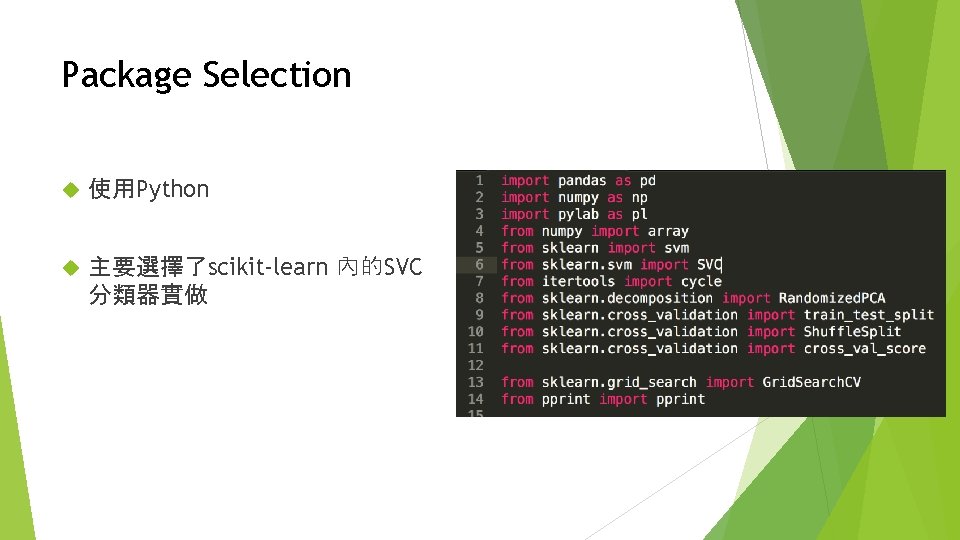 Package Selection

使用Python

主要選擇了scikit-learn 內的SVC分類器實做

1 import pandas as pd
2 import numpy as np
3 import pylab as pl
4 from numpy import array
5 from sklearn import svm
6 from sklearn.svm import SVC
7 from itertools import cycle
8 from sklearn.decomposition import RandomizedPCA
9 from sklearn.cross_validation import train_test_split
10 from sklearn.cross_validation import ShuffleSplit
11 from sklearn.cross_validation import cross_val_score
12
13 from sklearn.grid_search import GridSearchCV
14 from pprint import pprint
15